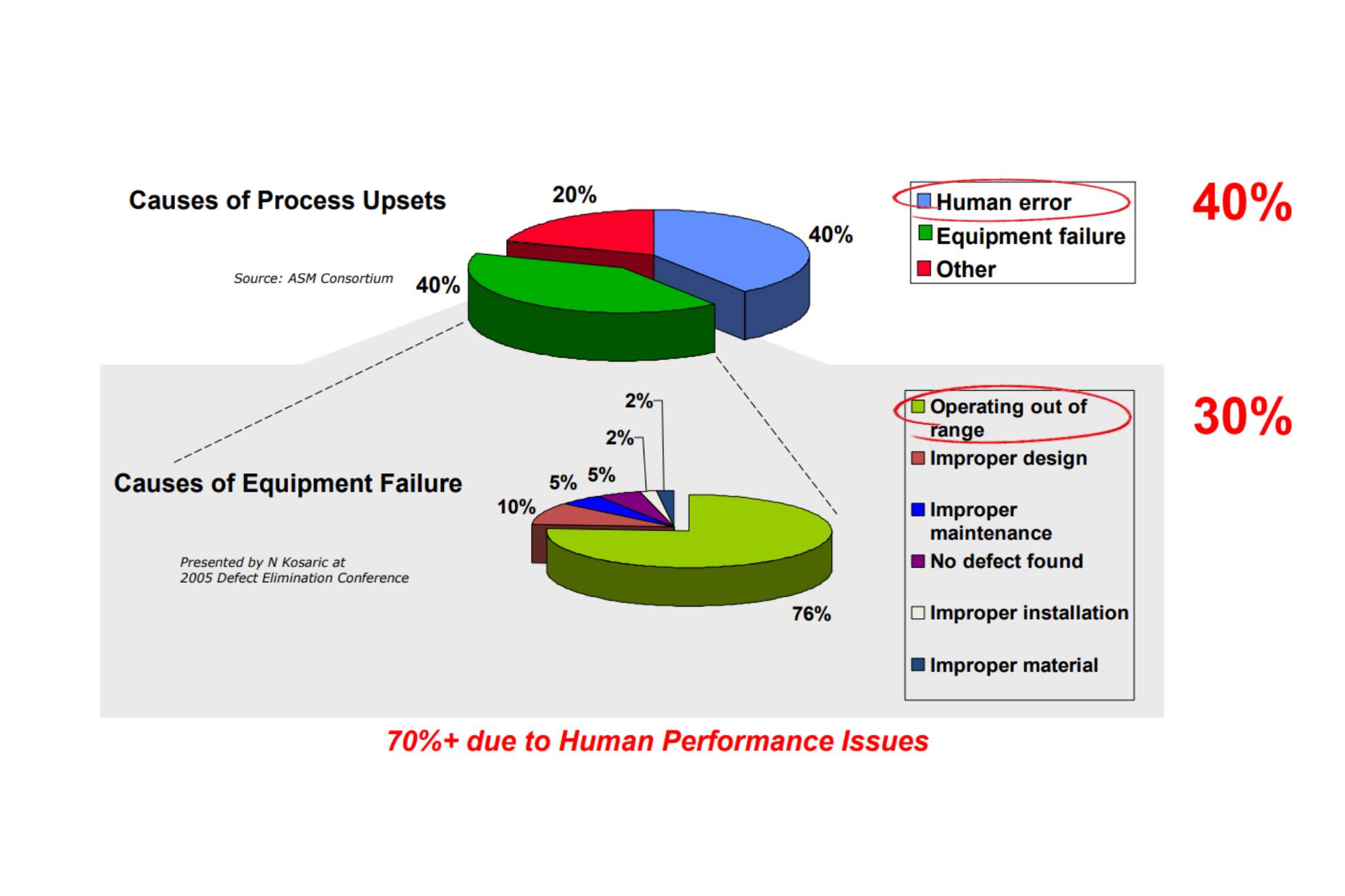 Causes of Process Upsets

Source: ASM Consortium

20%

40%

40%

Human error
Equipment failure
Other

40%

Causes of Equipment Failure

Presented by N Kosaric at
2005 Defect Elimination Conference

2%

2%

5%

5%

10%

76%

Operating out of range
Improper design
Improper maintenance
No defect found
Improper installation
Improper material

30%

70%+ due to Human Performance Issues